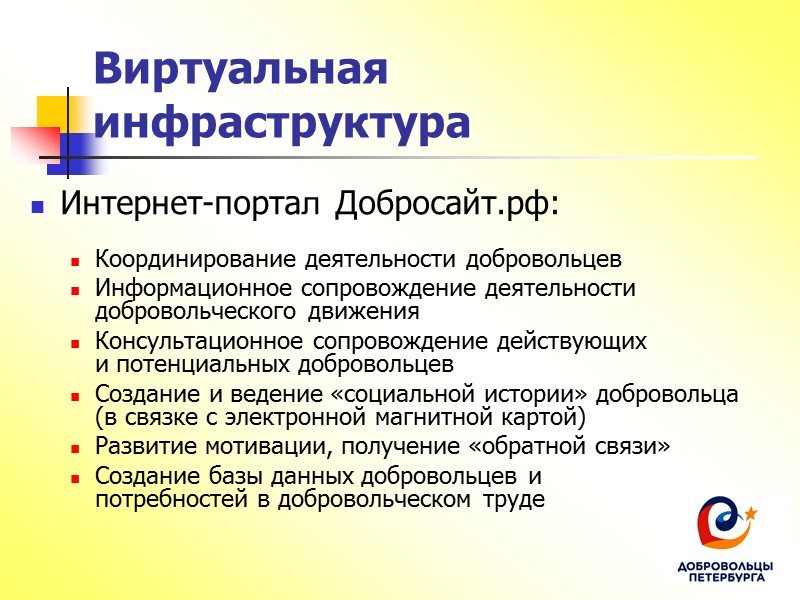 Виртуальная инфраструктура

Интернет-портал Добросайт.рф:

Координирование деятельности добровольцев
Информационное сопровождение деятельности добровольческого движения
Консультационное сопровождение действующих и потенциальных добровольцев
Создание и ведение «социальной истории» добровольца (в связке с электронной магнитной картой)
Развитие мотивации, получение «обратной связи»
Создание базы данных добровольцев и потребностей в добровольческом труде

ДОБРОВОЛЬЦЫ ПЕТЕРБУРГА